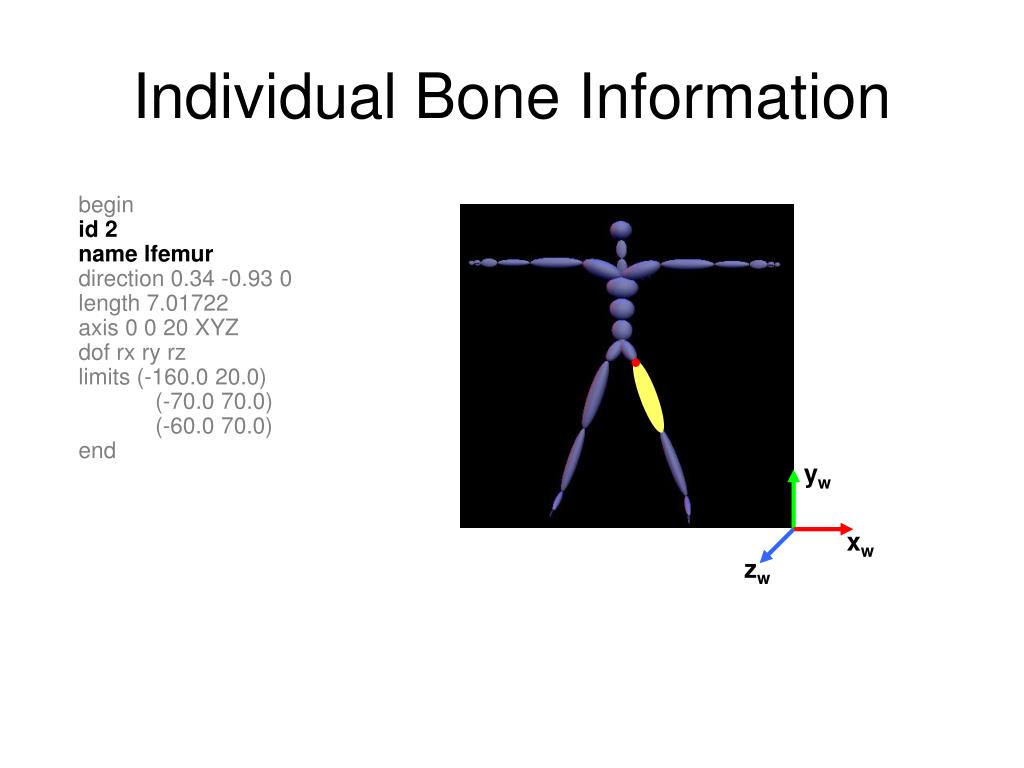 Individual Bone Information

begin
id 2
name lfemur
direction 0.34 -0.93 0
length 7.01722
axis 0 0 20 XYZ
dof rx ry rz
limits (-160.0 20.0)
(-70.0 70.0)
(-60.0 70.0)
end

$y_w$
$x_w$
$z_w$